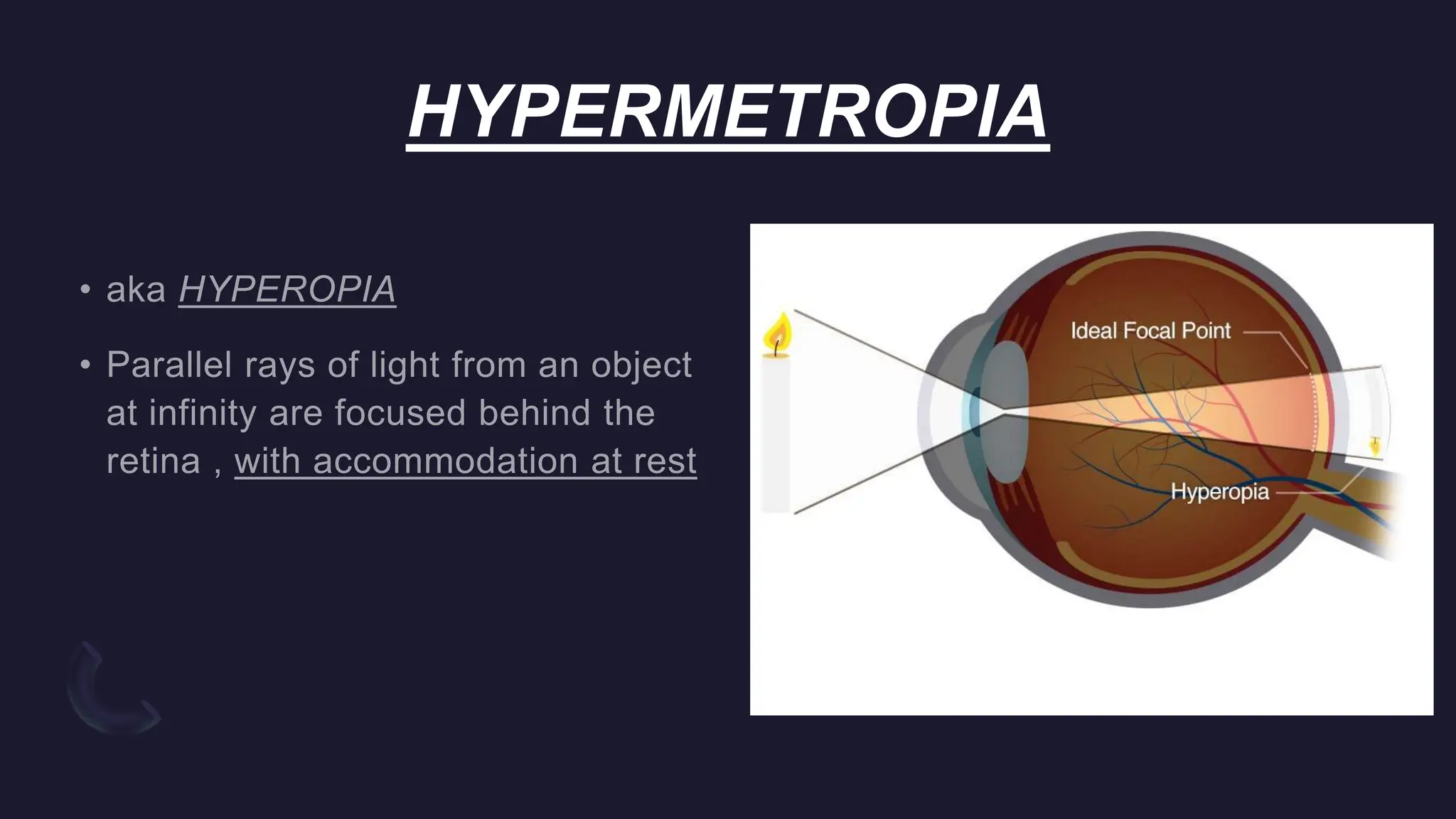 HYPERMETROPIA

• aka HYPEROPIA

• Parallel rays of light from an object at infinity are focused behind the retina , with accommodation at rest

Ideal Focal Point

Hyperopia